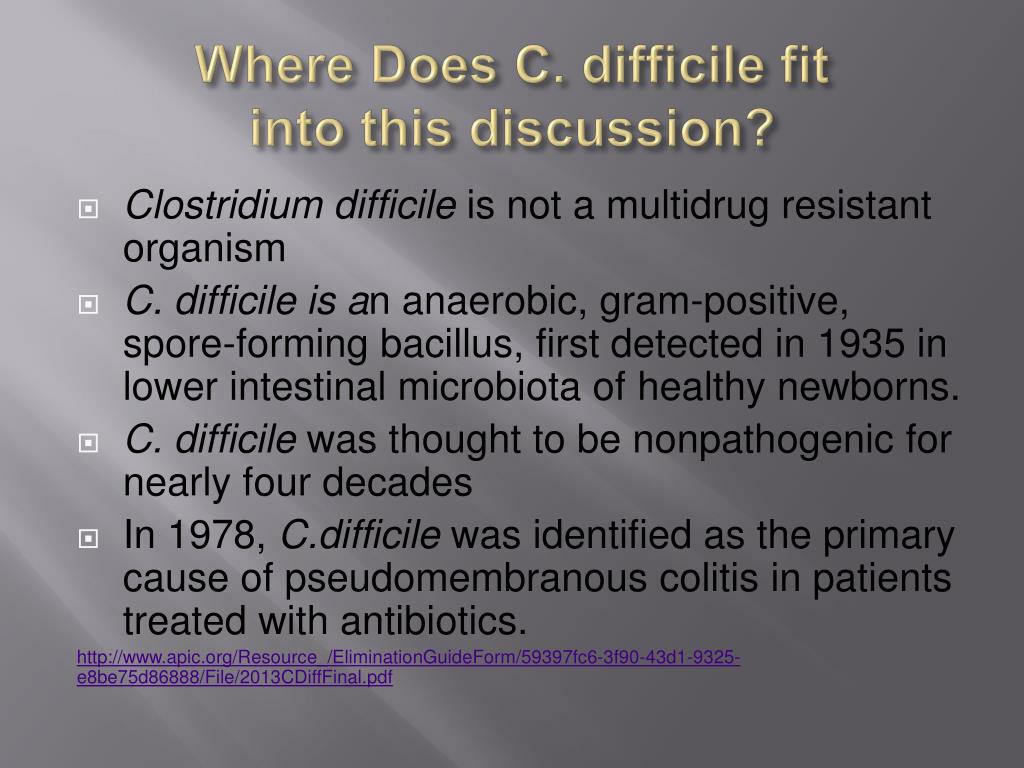 Where Does C. difficile fit into this discussion?

Clostridium difficile is not a multidrug resistant organism

C. difficile is an anaerobic, gram-positive, spore-forming bacillus, first detected in 1935 in lower intestinal microbiota of healthy newborns.

C. difficile was thought to be nonpathogenic for nearly four decades

In 1978, C.difficile was identified as the primary cause of pseudomembranous colitis in patients treated with antibiotics.

http://www.apic.org/Resource_/EliminationGuideForm/59397fc6-3f90-43d1-9325-e8be75d86888/File/2013CDiffFinal.pdf